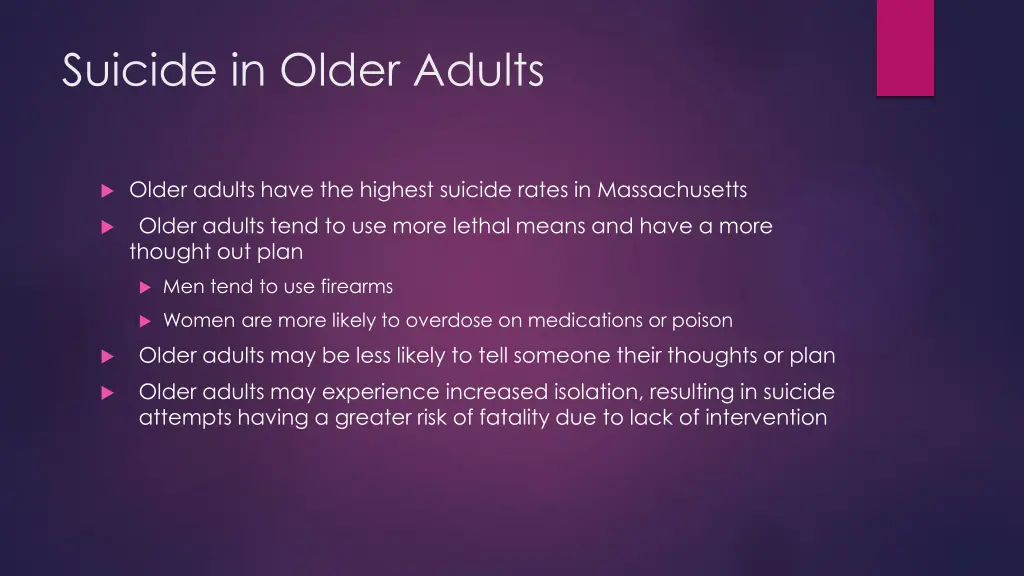 Suicide in Older Adults

Older adults have the highest suicide rates in Massachusetts

Older adults tend to use more lethal means and have a more thought out plan

Men tend to use firearms

Women are more likely to overdose on medications or poison

Older adults may be less likely to tell someone their thoughts or plan

Older adults may experience increased isolation, resulting in suicide attempts having a greater risk of fatality due to lack of intervention